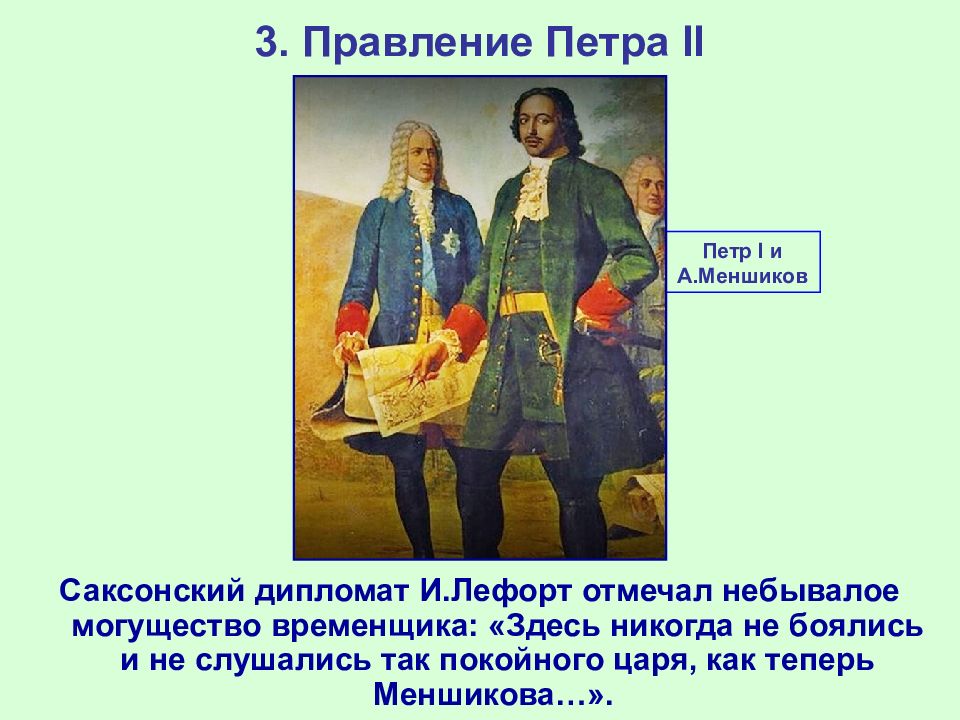 3. Правление Петра II

Петр I и А.Меншиков

Саксонский дипломат И.Лефорт отмечал небывалое могущество временщика: «Здесь никогда не боялись и не слушались так покойного царя, как теперь Меншикова…».